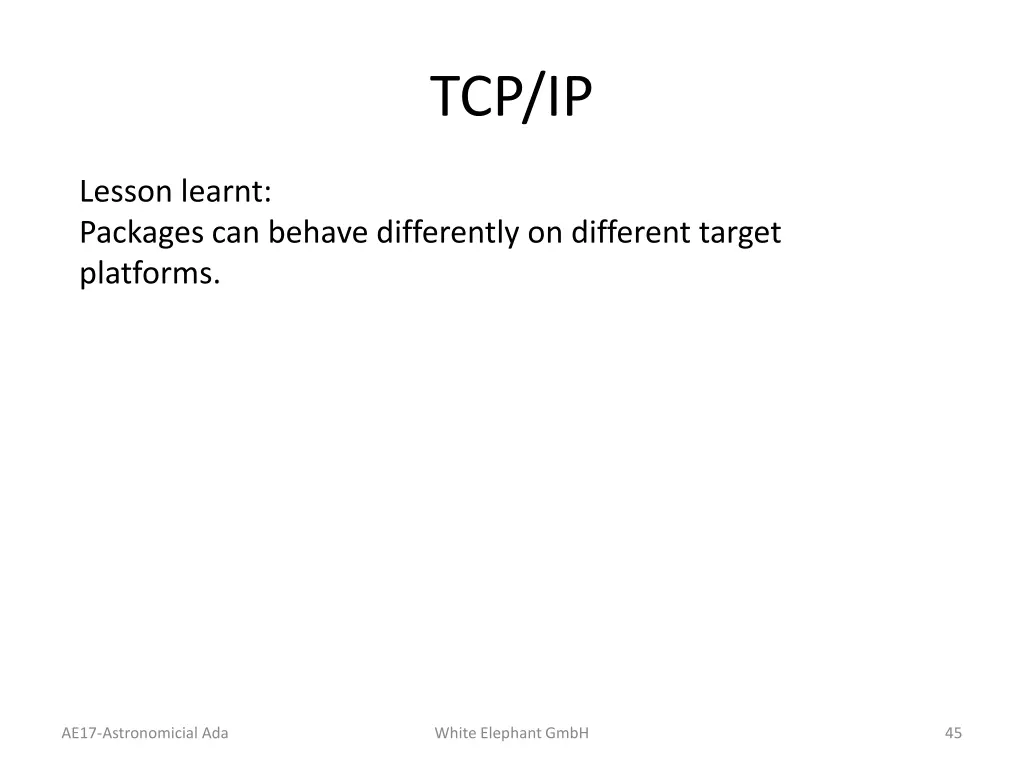 TCP/IP

Lesson learnt:
Packages can behave differently on different target platforms.

AE17-Astronomicial Ada

White Elephant GmbH

45